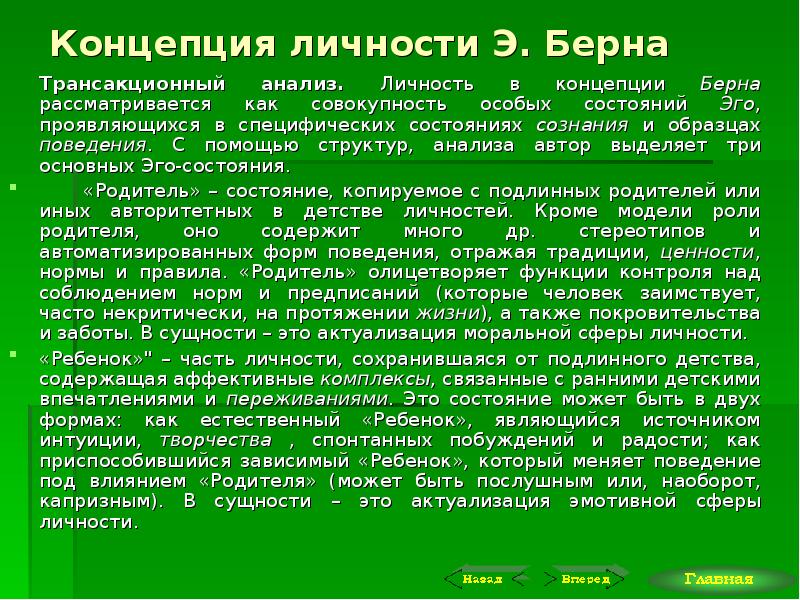 Концепция личности Э. Берна

Трансакционный анализ. Личность в концепции Берна рассматривается как совокупность особых состояний Эго, проявляющихся в специфических состояниях сознания и образцах поведения. С помощью структур, анализа автор выделяет три основных Эго-состояния.

«Родитель» – состояние, копируемое с подлинных родителей или иных авторитетных в детстве личностей. Кроме модели роли родителя, оно содержит много др. стереотипов и автоматизированных форм поведения, отражая традиции, ценности, нормы и правила. «Родитель» олицетворяет функции контроля над соблюдением норм и предписаний (которые человек заимствует, часто некритически, на протяжении жизни), а также покровительства и заботы. В сущности – это актуализация моральной сферы личности.

«Ребенок»" – часть личности, сохранившаяся от подлинного детства, содержащая аффективные комплексы, связанные с ранними детскими впечатлениями и переживаниями. Это состояние может быть в двух формах: как естественный «Ребенок», являющийся источником интуиции, творчества , спонтанных побуждений и радости; как приспособившийся зависимый «Ребенок», который меняет поведение под влиянием «Родителя» (может быть послушным или, наоборот, капризным). В сущности – это актуализация эмотивной сферы личности.

Назад
Вперед
Главная